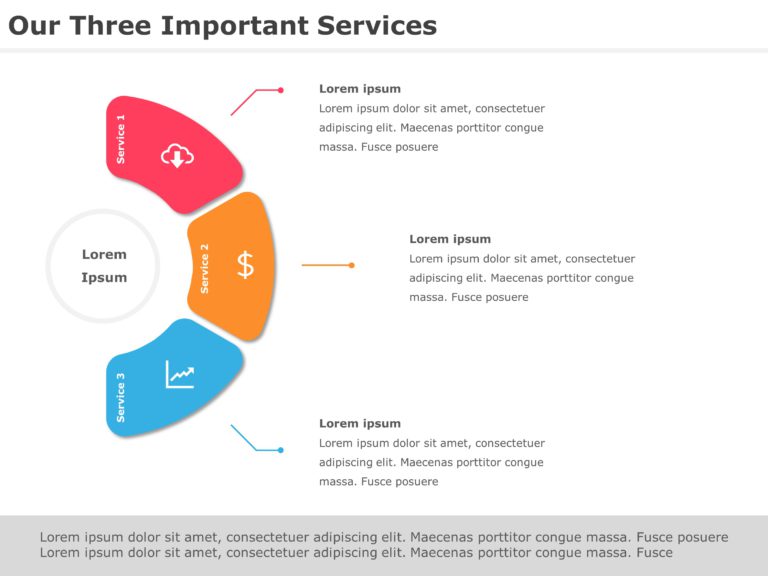 Our Three Important Services

Service 1

Lorem ipsum
Lorem ipsum dolor sit amet, consectetuer adipiscing elit. Maecenas porttitor congue massa. Fusce posuere

Lorem Ipsum

Service 2

$

Lorem ipsum
Lorem ipsum dolor sit amet, consectetuer adipiscing elit. Maecenas porttitor congue massa. Fusce posuere

Service 3

Lorem ipsum
Lorem ipsum dolor sit amet, consectetuer adipiscing elit. Maecenas porttitor congue massa. Fusce posuere

Lorem ipsum dolor sit amet, consectetuer adipiscing elit. Maecenas porttitor congue massa. Fusce posuere Lorem ipsum dolor sit amet, consectetuer adipiscing elit. Maecenas porttitor congue massa. Fusce